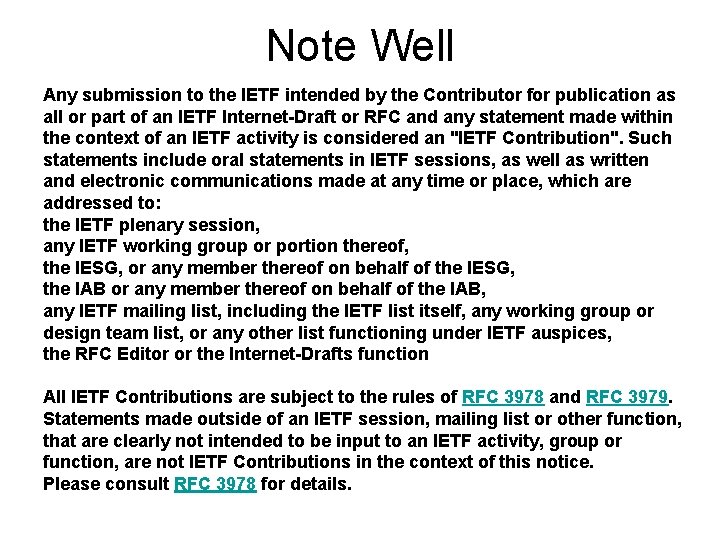 Note Well

Any submission to the IETF intended by the Contributor for publication as all or part of an IETF Internet-Draft or RFC and any statement made within the context of an IETF activity is considered an "IETF Contribution". Such statements include oral statements in IETF sessions, as well as written and electronic communications made at any time or place, which are addressed to:
the IETF plenary session,
any IETF working group or portion thereof,
the IESG, or any member thereof on behalf of the IESG,
the IAB or any member thereof on behalf of the IAB,
any IETF mailing list, including the IETF list itself, any working group or design team list, or any other list functioning under IETF auspices,
the RFC Editor or the Internet-Drafts function

All IETF Contributions are subject to the rules of RFC 3978 and RFC 3979.
Statements made outside of an IETF session, mailing list or other function, that are clearly not intended to be input to an IETF activity, group or function, are not IETF Contributions in the context of this notice.
Please consult RFC 3978 for details.